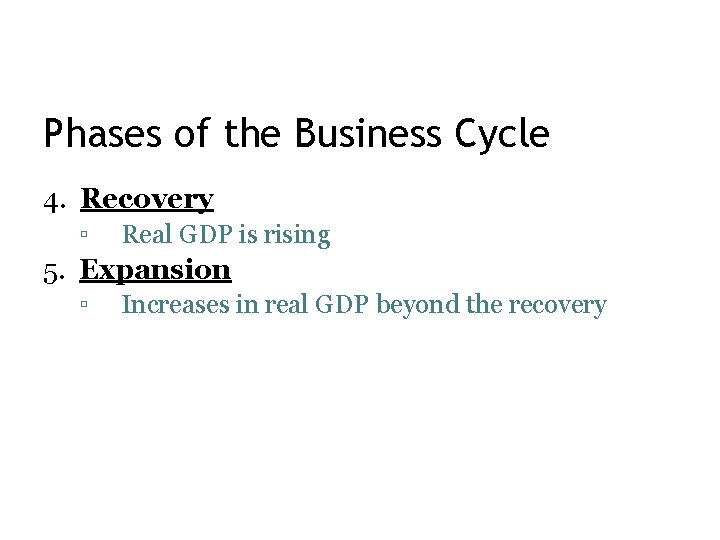 Phases of the Business Cycle

4. Recovery
▫ Real GDP is rising

5. Expansion
▫ Increases in real GDP beyond the recovery